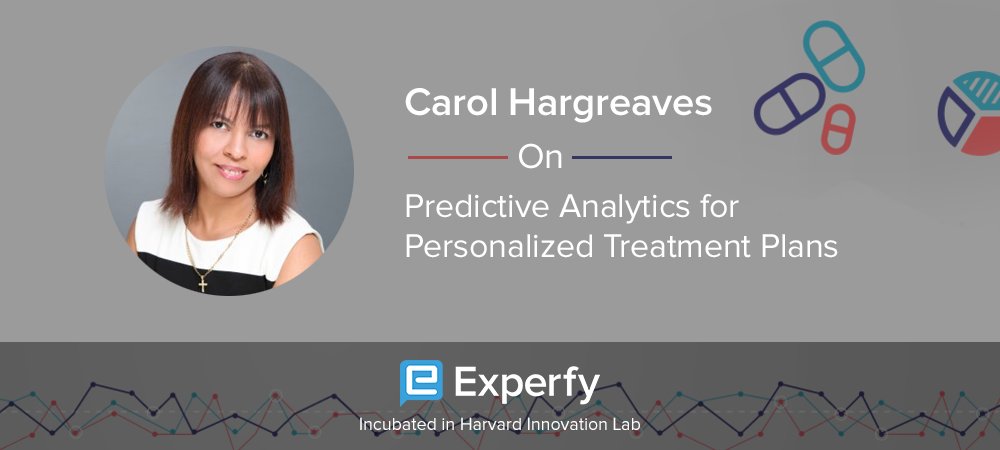 Carol Hargreaves

On

Predictive Analytics for Personalized Treatment Plans

Experfy

Incubated in Harvard Innovation Lab